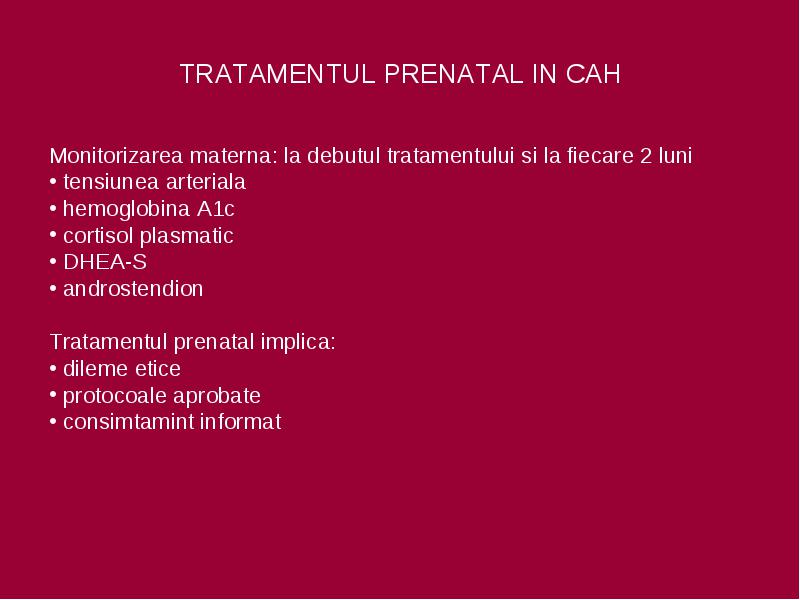 TRATAMENTUL PRENATAL IN CAH

Monitorizarea materna: la debutul tratamentului si la fiecare 2 luni
• tensiunea arteriala
• hemoglobina A1c
• cortisol plasmatic
• DHEA-S
• androstendion

Tratamentul prenatal implica:
• dileme etice
• protocoale aprobate
• consimtamint informat